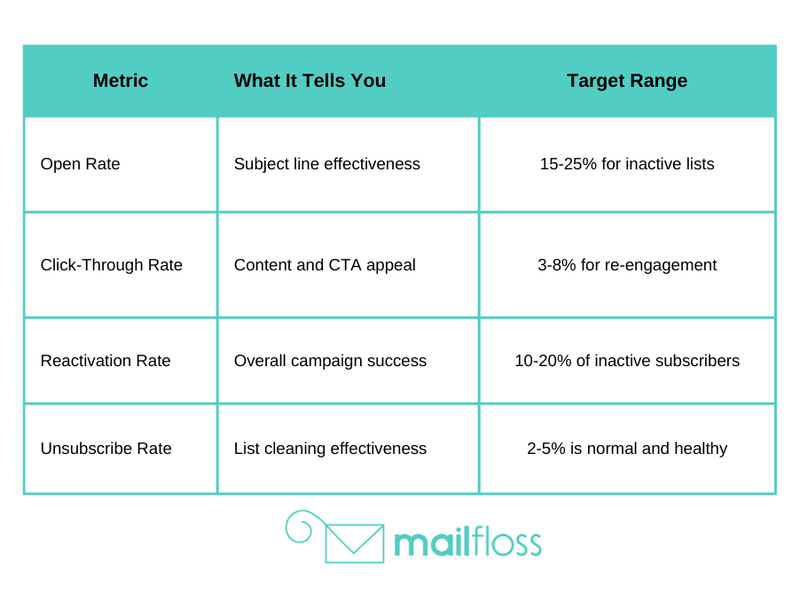 | Metric | What It Tells You | Target Range |
|---|---|---|
| Open Rate | Subject line effectiveness | 15-25% for inactive lists |
| Click-Through Rate | Content and CTA appeal | 3-8% for re-engagement |
| Reactivation Rate | Overall campaign success | 10-20% of inactive subscribers |
| Unsubscribe Rate | List cleaning effectiveness | 2-5% is normal and healthy |

mailfloss